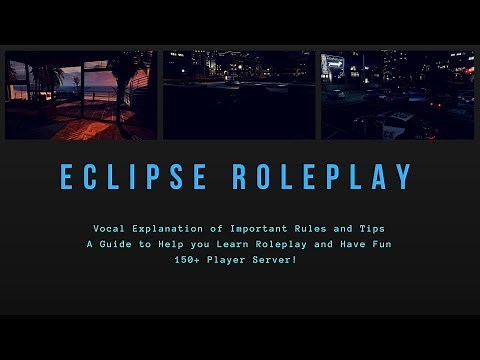 ECLIPSE ROLEPLAY

Vocal Explanation of Important Rules and Tips
A Guide to Help you Learn Roleplay and Have Fun
150+ Player Server!